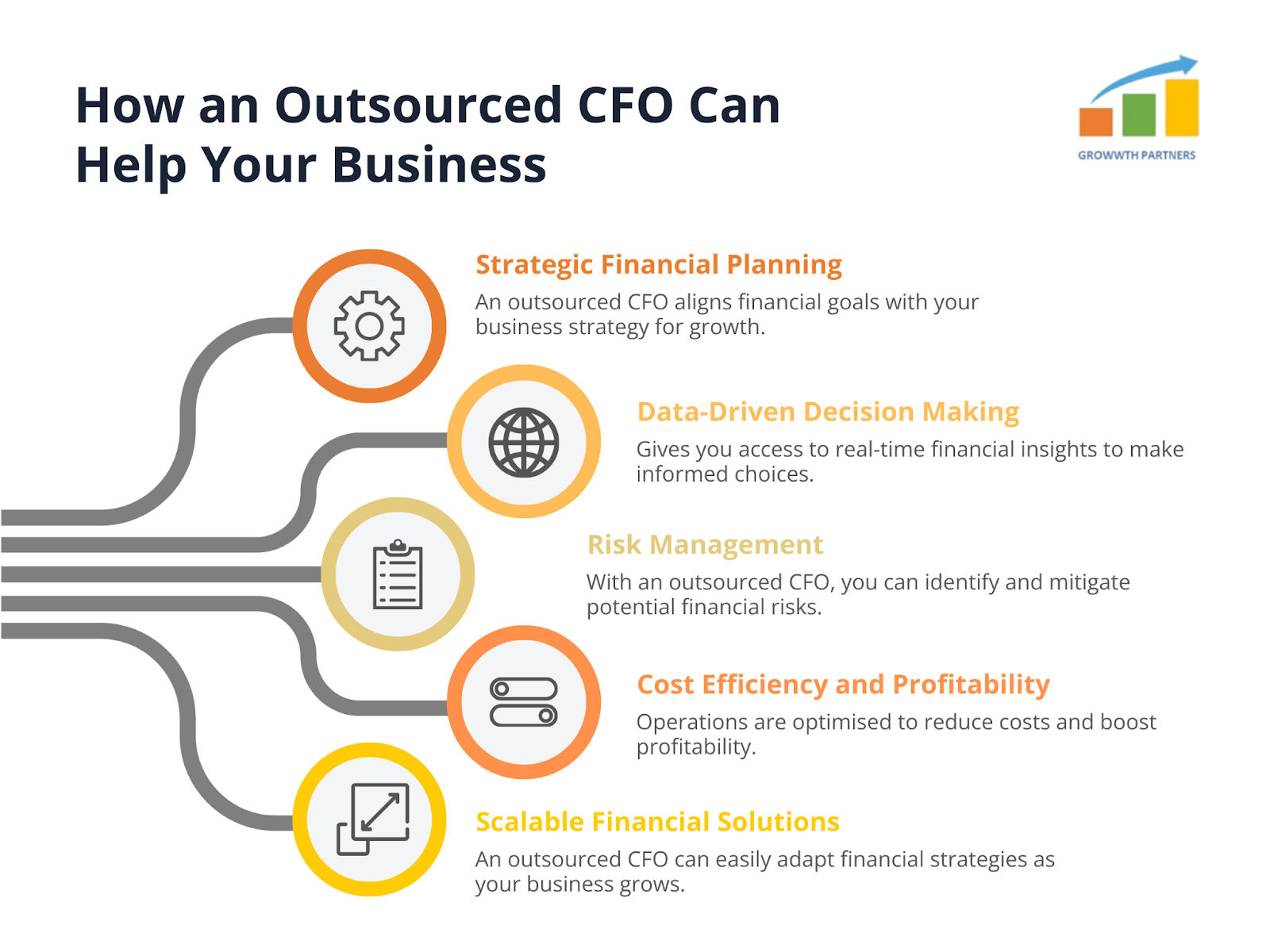 How an Outsourced CFO Can Help Your Business

GROWWTH PARTNERS

Strategic Financial Planning

An outsourced CFO aligns financial goals with your business strategy for growth.

Data-Driven Decision Making

Gives you access to real-time financial insights to make informed choices.

Risk Management

With an outsourced CFO, you can identify and mitigate potential financial risks.

Cost Efficiency and Profitability

Operations are optimised to reduce costs and boost profitability.

Scalable Financial Solutions

An outsourced CFO can easily adapt financial strategies as your business grows.